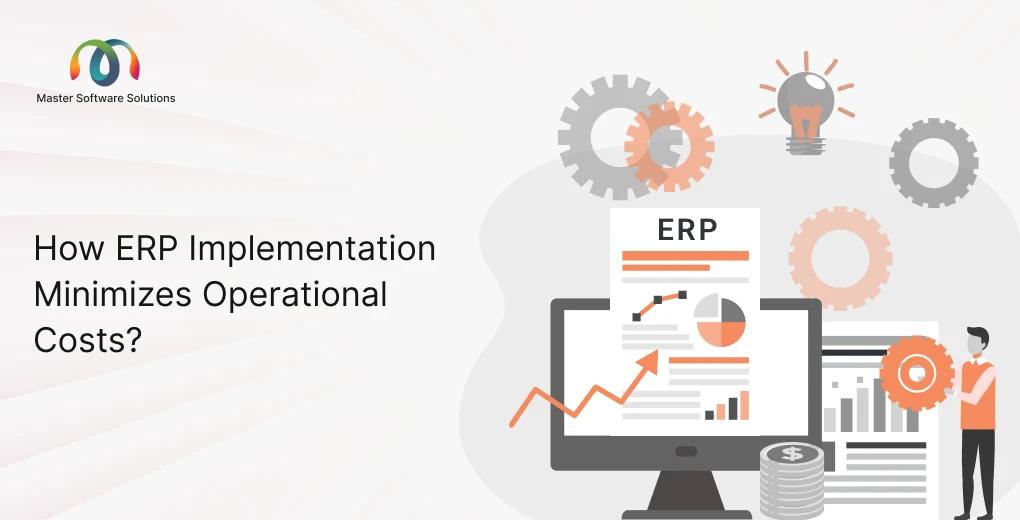 Master Software Solutions

How ERP Implementation Minimizes Operational Costs?

ERP

$